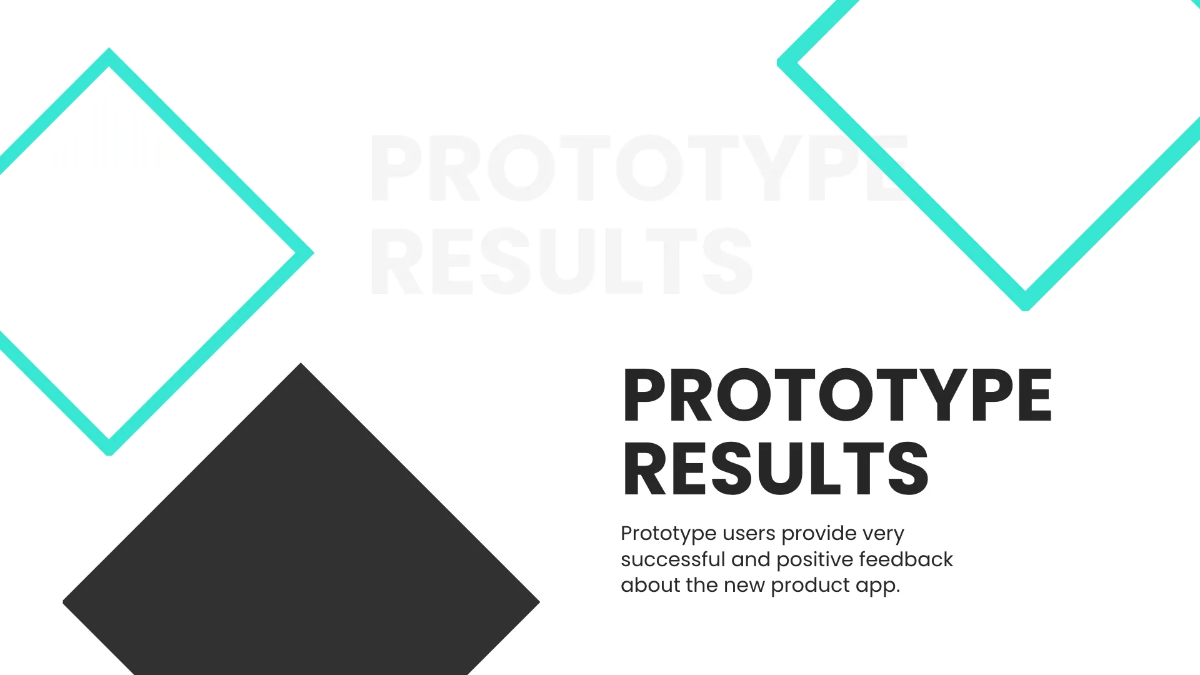 PROTOTYPE RESULTS

PROTOTYPE RESULTS

Prototype users provide very successful and positive feedback about the new product app.